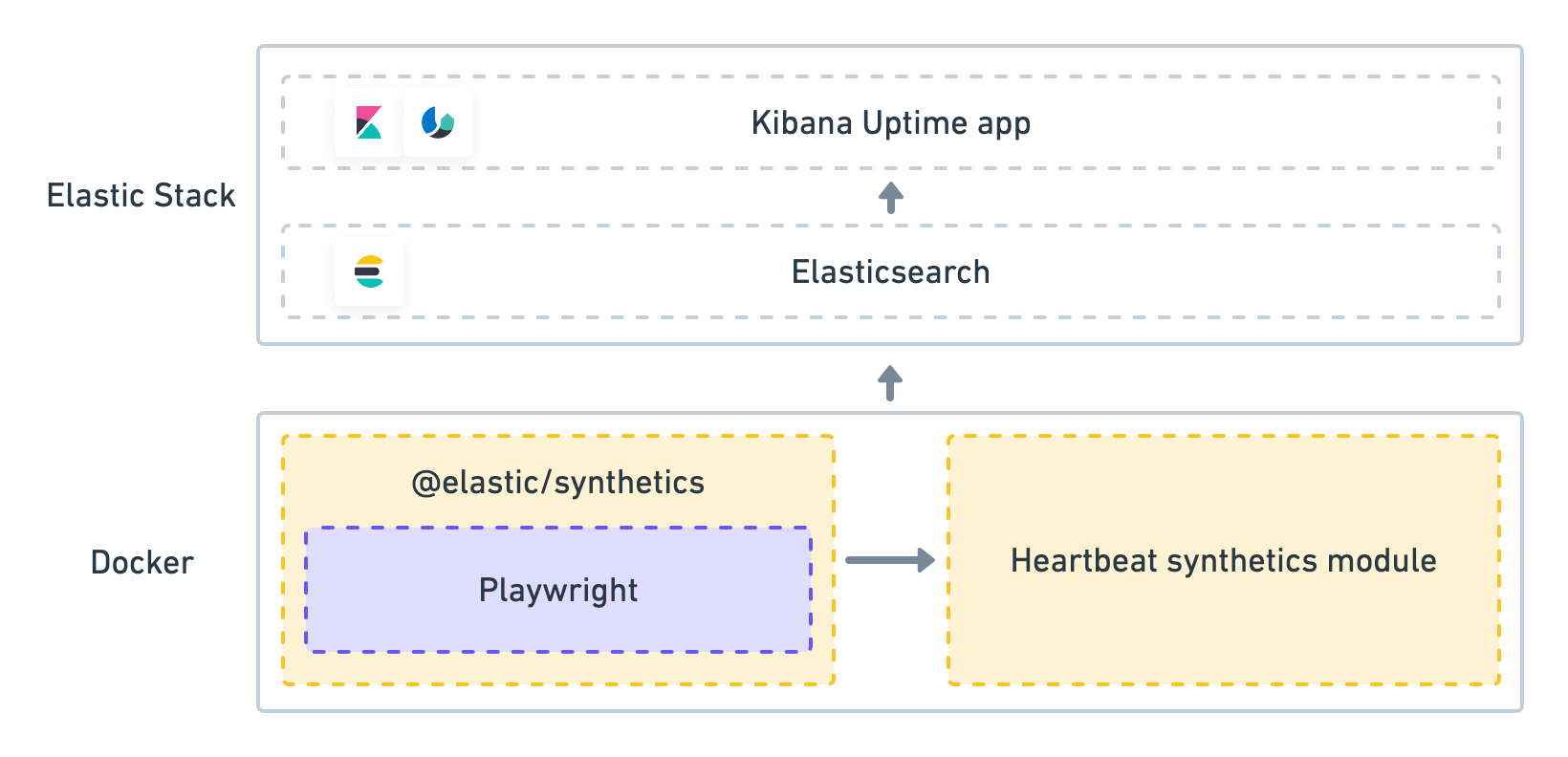 Elastic Stack

Kibana Uptime app

Elasticsearch

Docker

@elastic/synthetics

Playwright

Heartbeat synthetics module